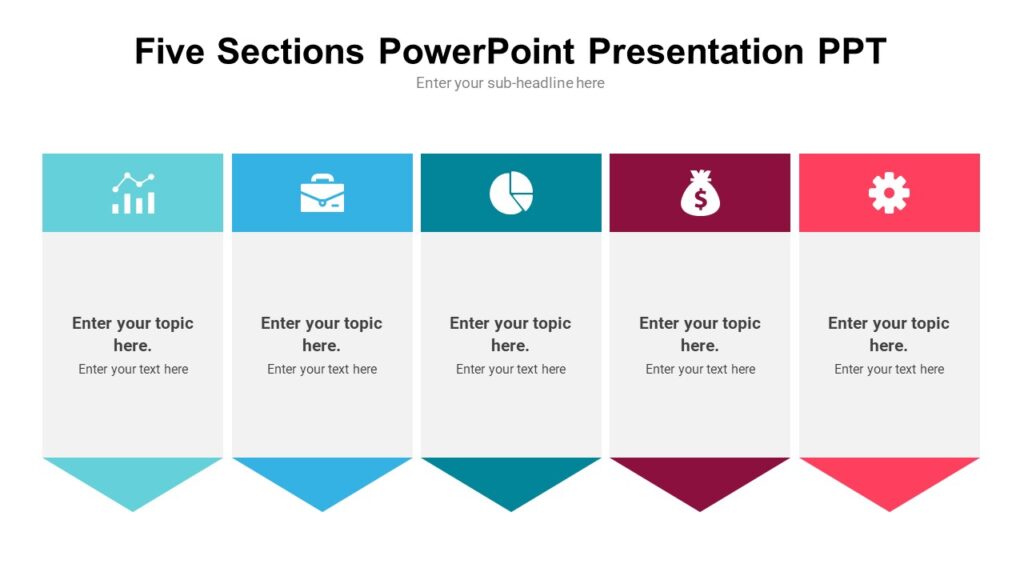 Five Sections PowerPoint Presentation PPT

Enter your sub-headline here

Enter your topic here.

Enter your text here

Enter your topic here.

Enter your text here

Enter your topic here.

Enter your text here

Enter your topic here.

Enter your text here

Enter your topic here.

Enter your text here